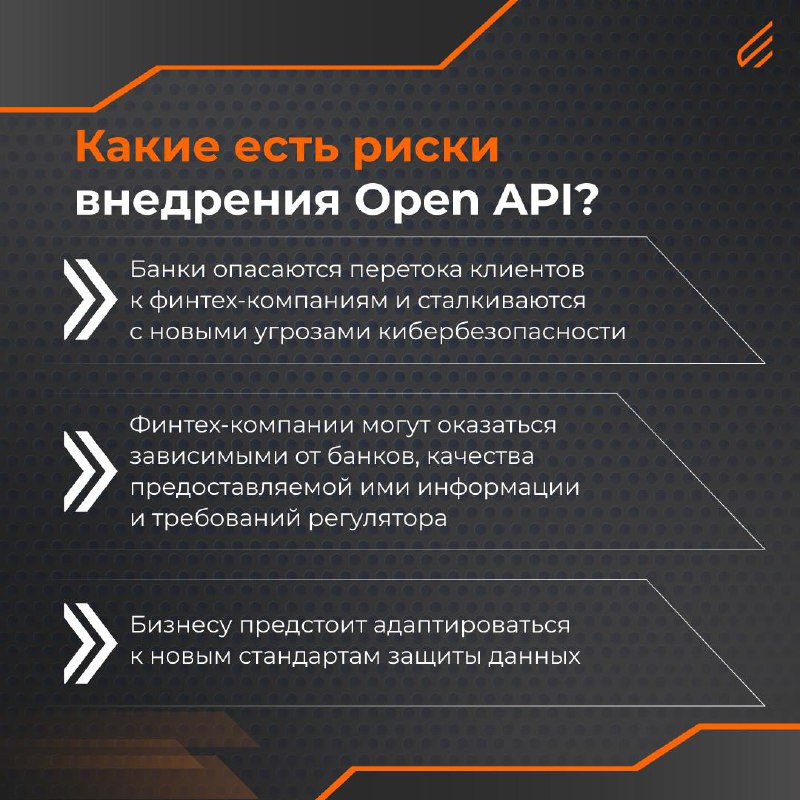 Какие есть риски внедрения Open API?

Банки опасаются перетока клиентов к финтех-компаниям и сталкиваются с новыми угрозами кибербезопасности

Финтех-компании могут оказаться зависимыми от банков, качества предоставляемой ими информации и требований регулятора

Бизнесу предстоит адаптироваться к новым стандартам защиты данных